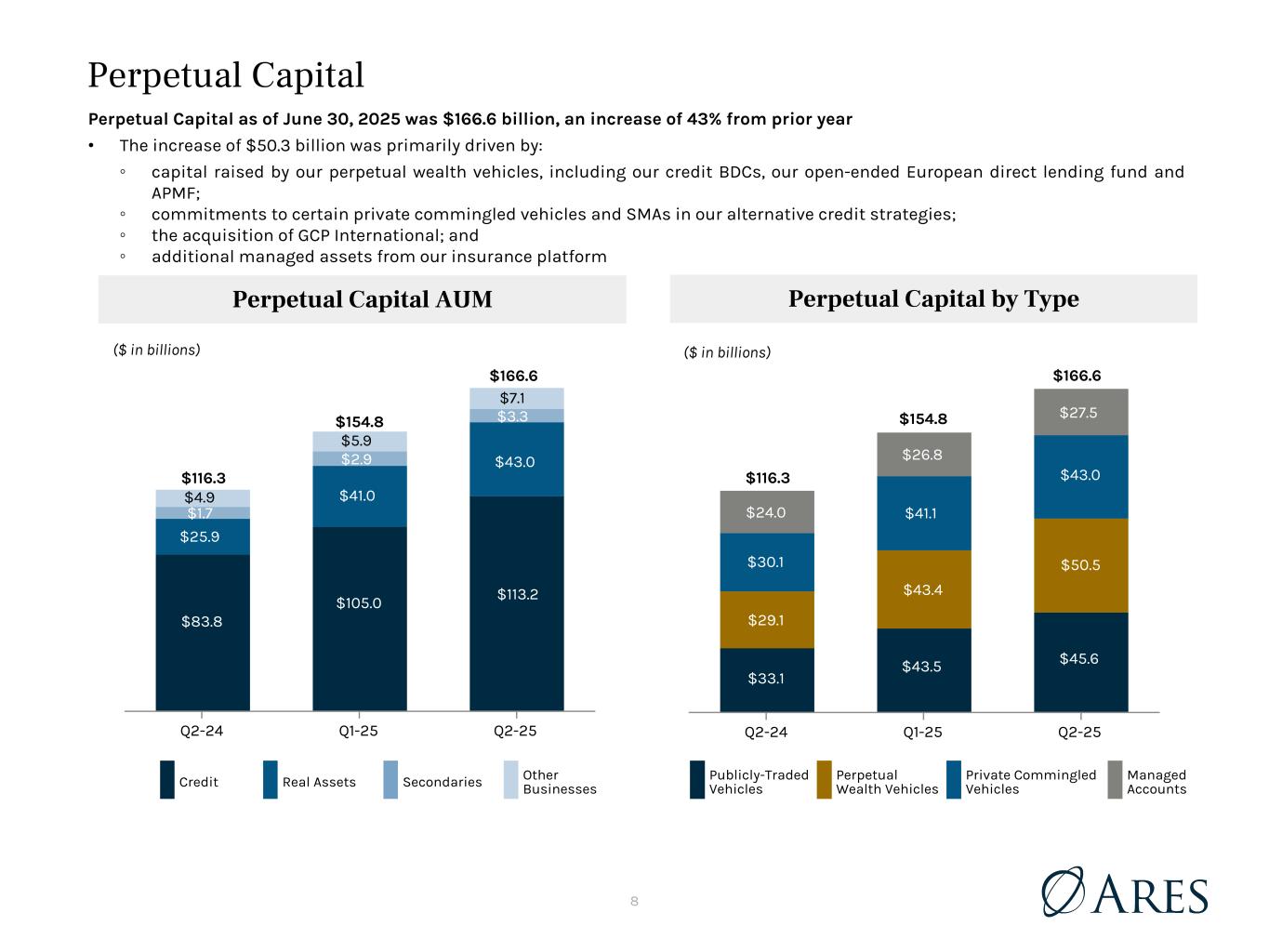 Perpetual Capital

Perpetual Capital as of June 30, 2025 was $166.6 billion, an increase of 43% from prior year

• The increase of $50.3 billion was primarily driven by:

◦ capital raised by our perpetual wealth vehicles, including our credit BDCs, our open-ended European direct lending fund and APMF;
◦ commitments to certain private commingled vehicles and SMAs in our alternative credit strategies;
◦ the acquisition of GCP International; and
◦ additional managed assets from our insurance platform

Perpetual Capital AUM

($ in billions)

$116.3
$4.9
$1.7
$25.9
$83.8

$154.8
$5.9
$2.9
$41.0
$105.0

$166.6
$7.1
$3.3
$43.0
$113.2

Q2-24
Q1-25
Q2-25

Credit
Real Assets
Secondaries
Other Businesses

Perpetual Capital by Type

($ in billions)

$116.3
$24.0
$30.1
$29.1
$33.1

$154.8
$26.8
$41.1
$43.4
$43.5

$166.6
$27.5
$43.0
$50.5
$45.6

Q2-24
Q1-25
Q2-25

Publicly-Traded Vehicles
Perpetual Wealth Vehicles
Private Commingled Vehicles
Managed Accounts

8

ARES